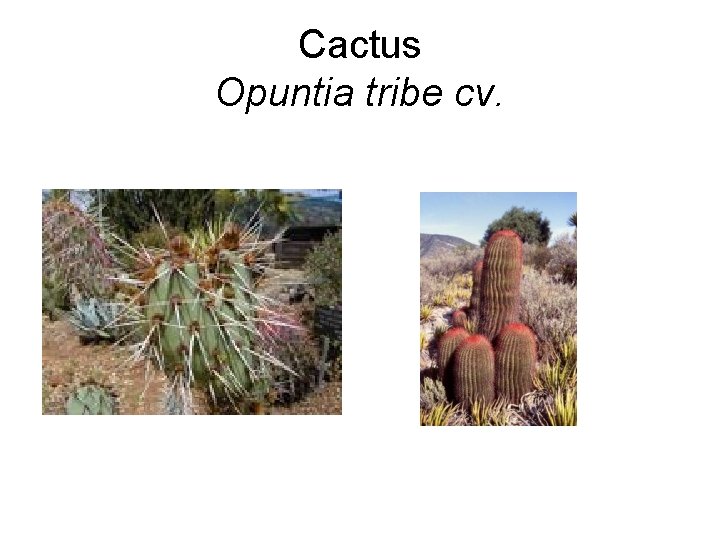 Cactus
Opuntia tribe cv.